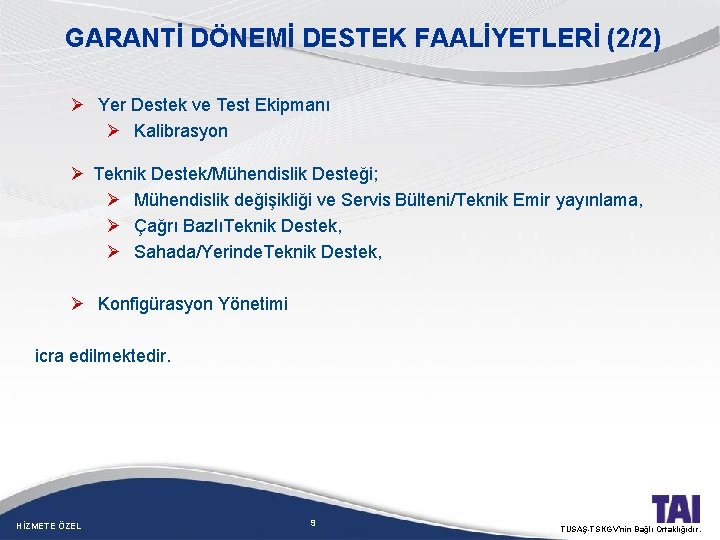 GARANTİ DÖNEMİ DESTEK FAALİYETLERİ (2/2)

➢ Yer Destek ve Test Ekipmanı
➢ Kalibrasyon

➢ Teknik Destek/Mühendislik Desteği;
➢ Mühendislik değişikliği ve Servis Bülteni/Teknik Emir yayınlama,
➢ Çağrı BazlıTeknik Destek,
➢ Sahada/YerindeTeknik Destek,

➢ Konfigürasyon Yönetimi

icra edilmektedir.

HİZMETE ÖZEL

9

TAI

TUSAŞ-TSKGV'nin Bağlı Ortaklığıdır.